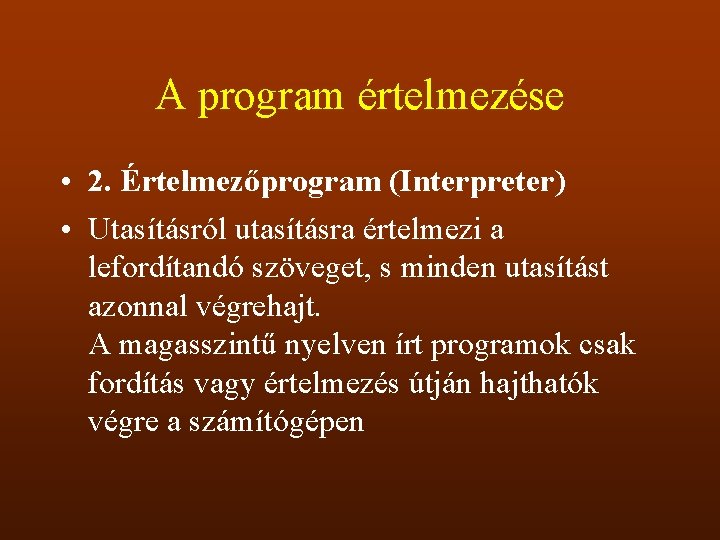 A program értelmezése

• 2. Értelmezőprogram (Interpreter)

• Utasításról utasításra értelmezi a lefordítandó szöveget, s minden utasítást azonnal végrehajt.
A magasszintű nyelven írt programok csak fordítás vagy értelmezés útján hajthatók végre a számítógépen